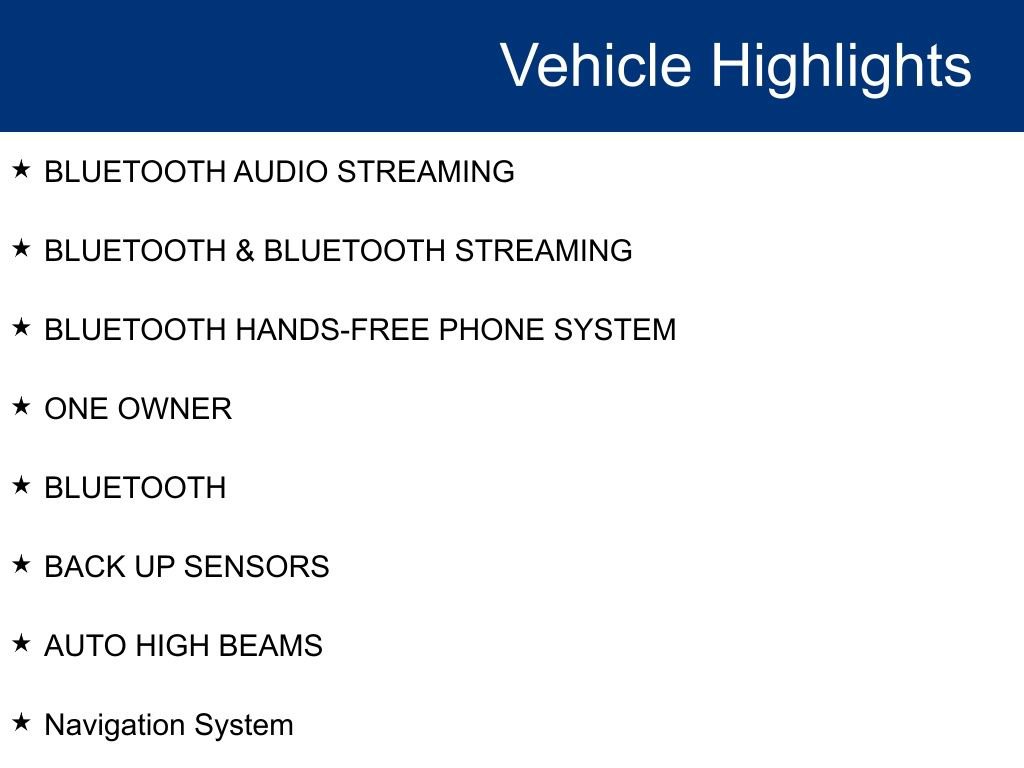 Vehicle Highlights

★ BLUETOOTH AUDIO STREAMING

★ BLUETOOTH & BLUETOOTH STREAMING

★ BLUETOOTH HANDS-FREE PHONE SYSTEM

★ ONE OWNER

★ BLUETOOTH

★ BACK UP SENSORS

★ AUTO HIGH BEAMS

★ Navigation System